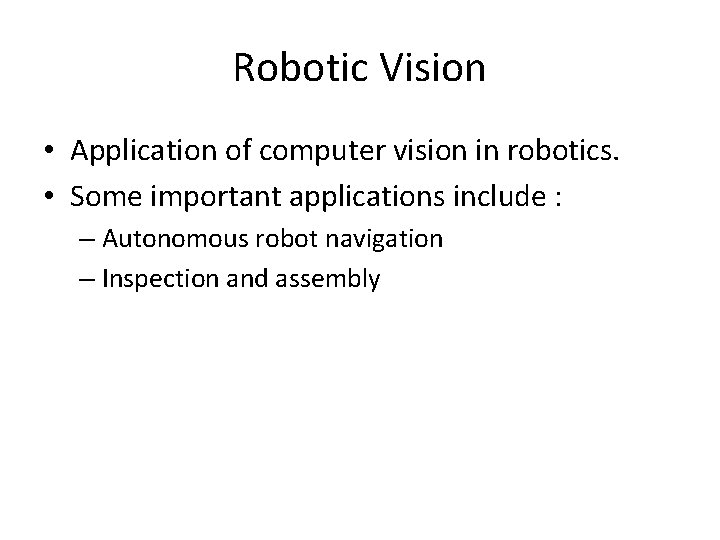 Robotic Vision

• Application of computer vision in robotics.
• Some important applications include :
  – Autonomous robot navigation
  – Inspection and assembly